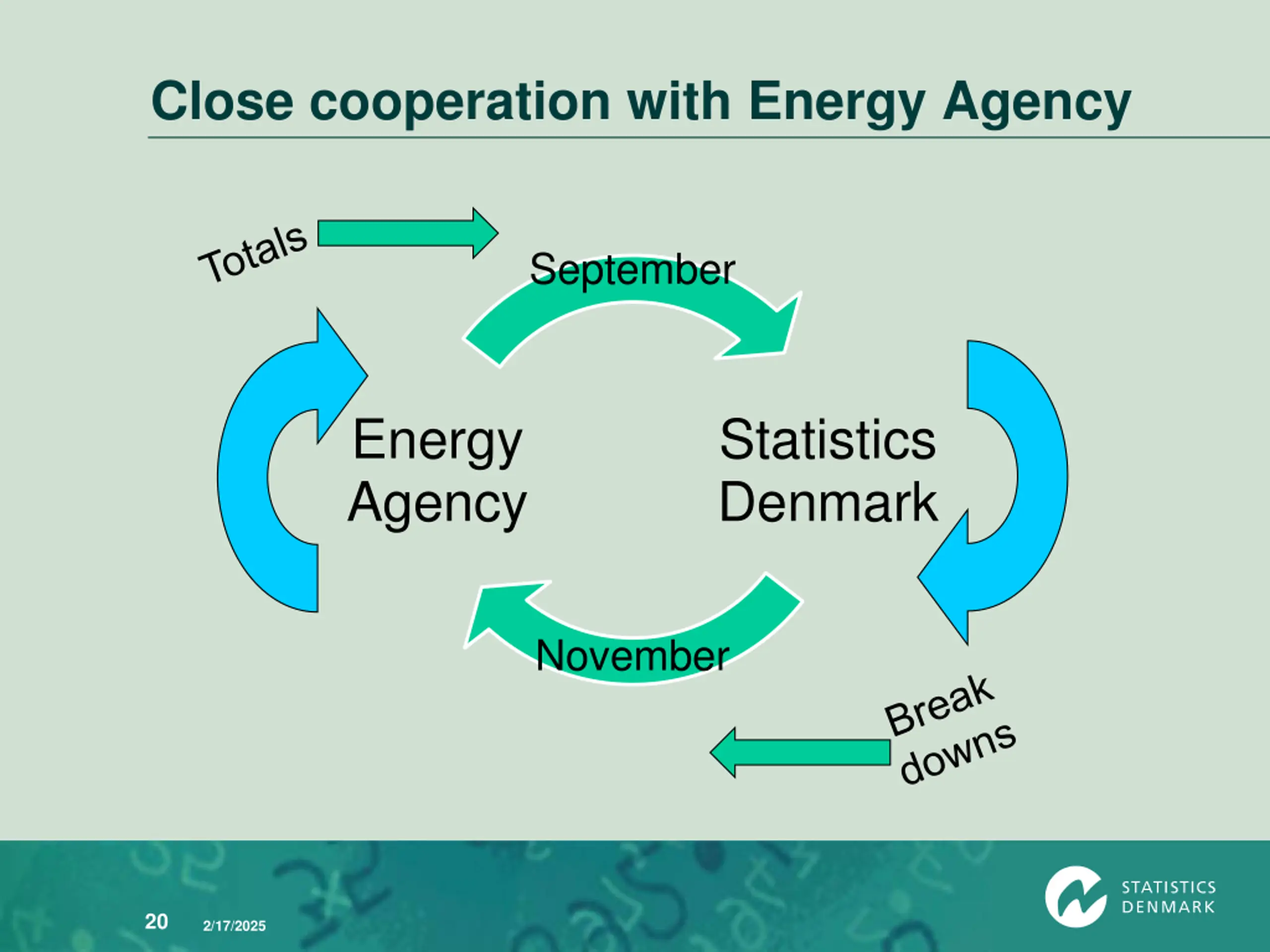 Close cooperation with Energy Agency

Totals

September

Energy Agency

Statistics Denmark

November

Break downs

20 2/17/2025

STATISTICS DENMARK